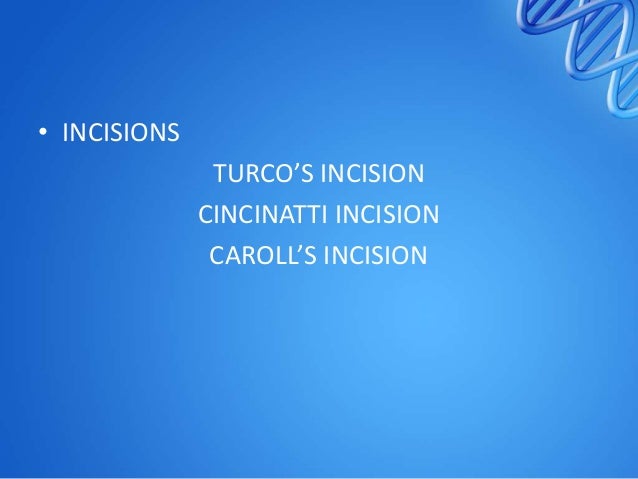 • INCISIONS

TURCO’S INCISION

CINCINATTI INCISION

CAROLL’S INCISION